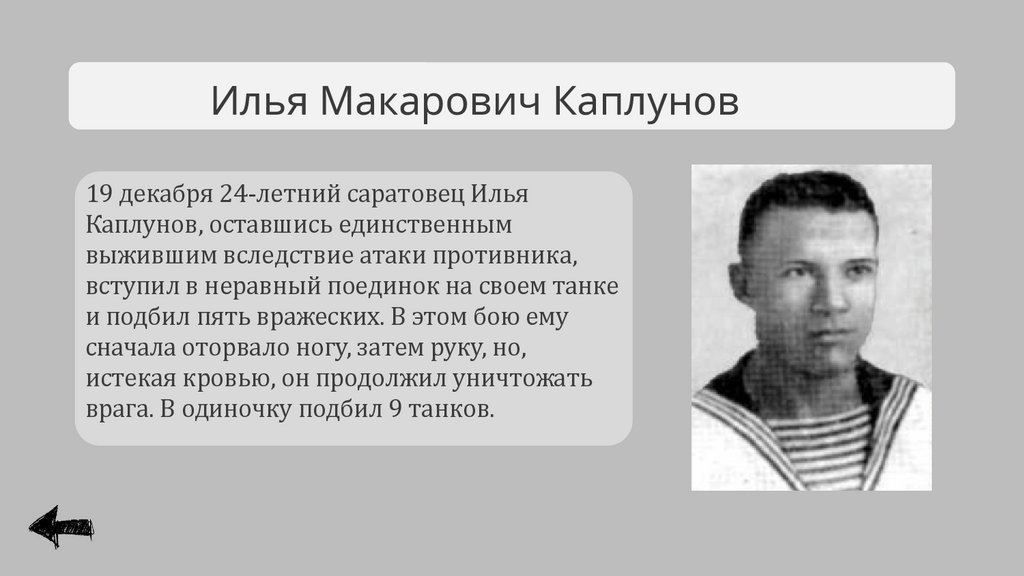 Илья Макарович Каплунов

19 декабря 24-летний саратовец Илья Каплунов, оставшись единственным выжившим вследствие атаки противника, вступил в неравный поединок на своем танке и подбил пять вражеских. В этом бою ему сначала оторвало ногу, затем руку, но, истекая кровью, он продолжил уничтожать врага. В одиночку подбил 9 танков.